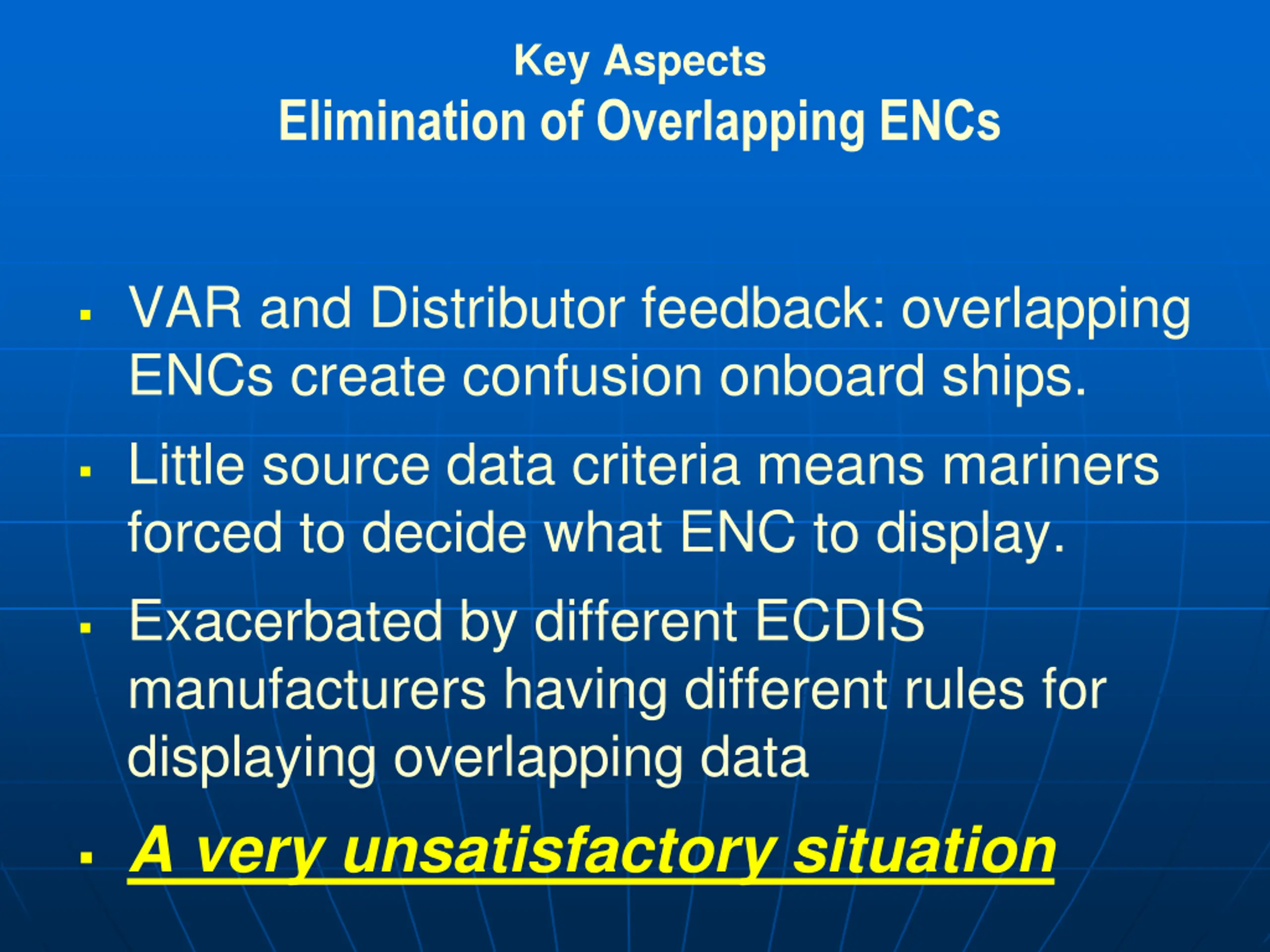 Key Aspects
Elimination of Overlapping ENCs

▪ VAR and Distributor feedback: overlapping ENCs create confusion onboard ships.

▪ Little source data criteria means mariners forced to decide what ENC to display.

▪ Exacerbated by different ECDIS manufacturers having different rules for displaying overlapping data

▪ A very unsatisfactory situation